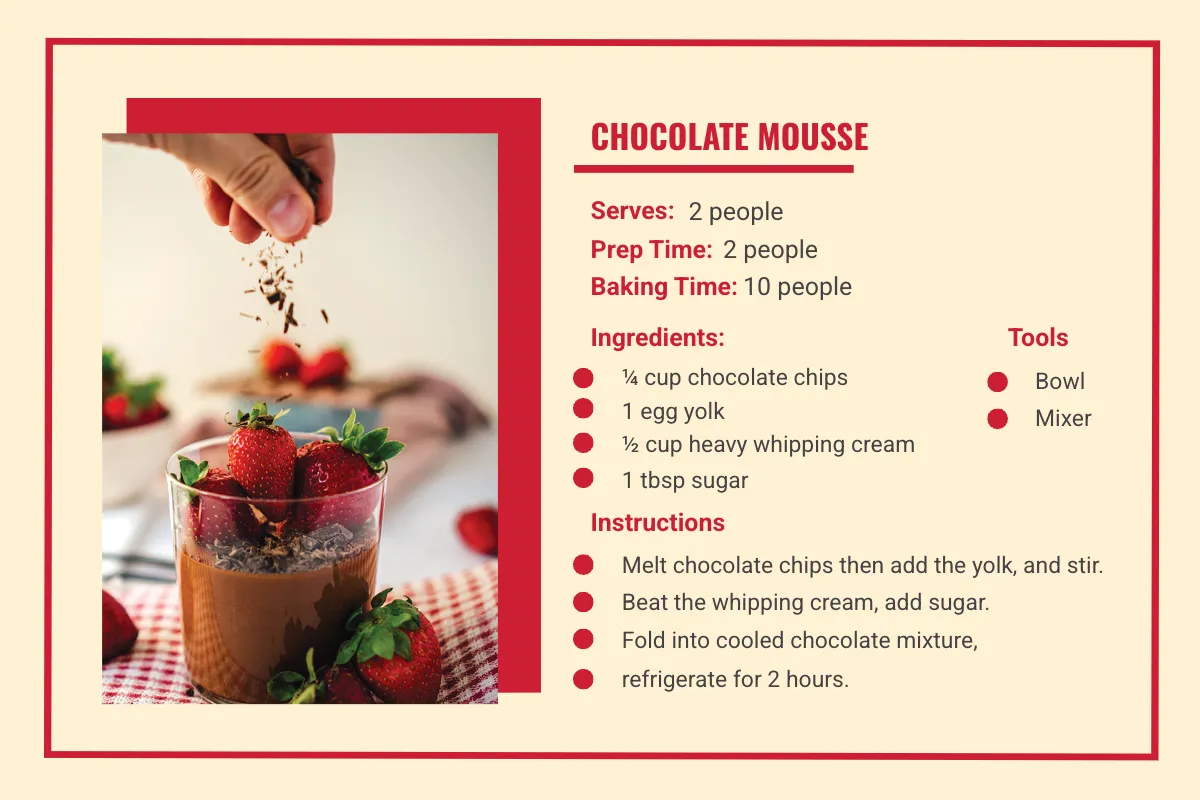 CHOCOLATE MOUSSE

Serves: 2 people
Prep Time: 2 people
Baking Time: 10 people

Ingredients:
- ¼ cup chocolate chips
- 1 egg yolk
- ½ cup heavy whipping cream
- 1 tbsp sugar

Tools
- Bowl
- Mixer

Instructions
- Melt chocolate chips then add the yolk, and stir.
- Beat the whipping cream, add sugar.
- Fold into cooled chocolate mixture,
- refrigerate for 2 hours.